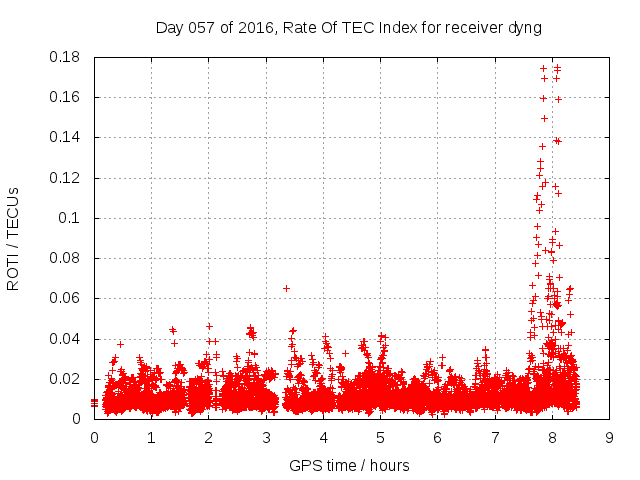 Day 057 of 2016, Rate Of TEC Index for receiver dyng

ROTI / TECUs

0.18
0.16
0.14
0.12
0.1
0.08
0.06
0.04
0.02
0

0 1 2 3 4 5 6 7 8 9

GPS time / hours